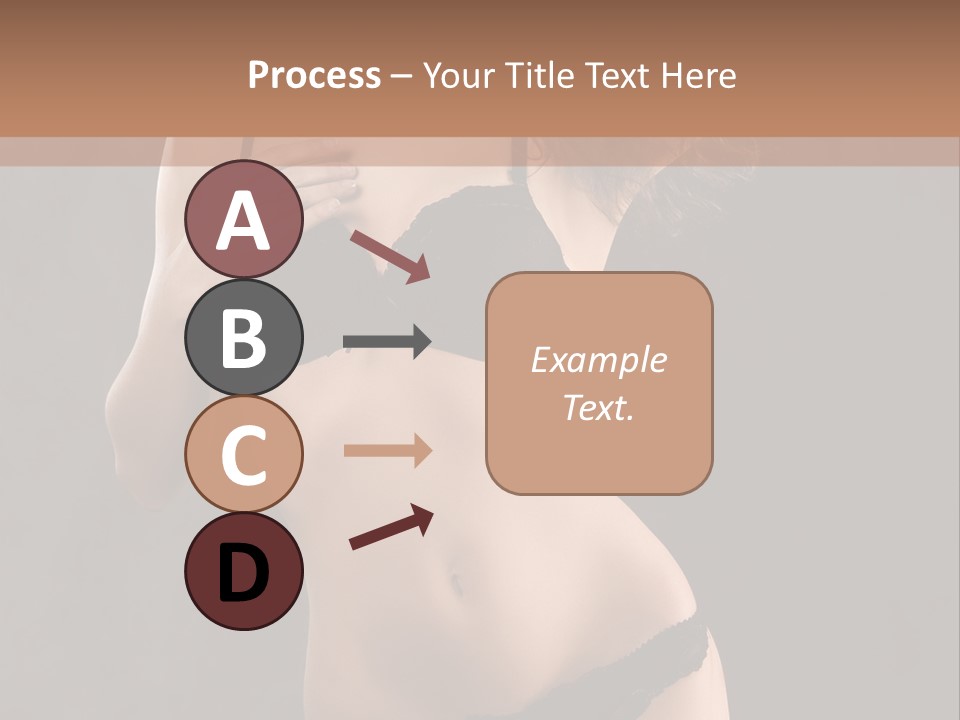 Process – Your Title Text Here

A

B

C

D

Example Text.